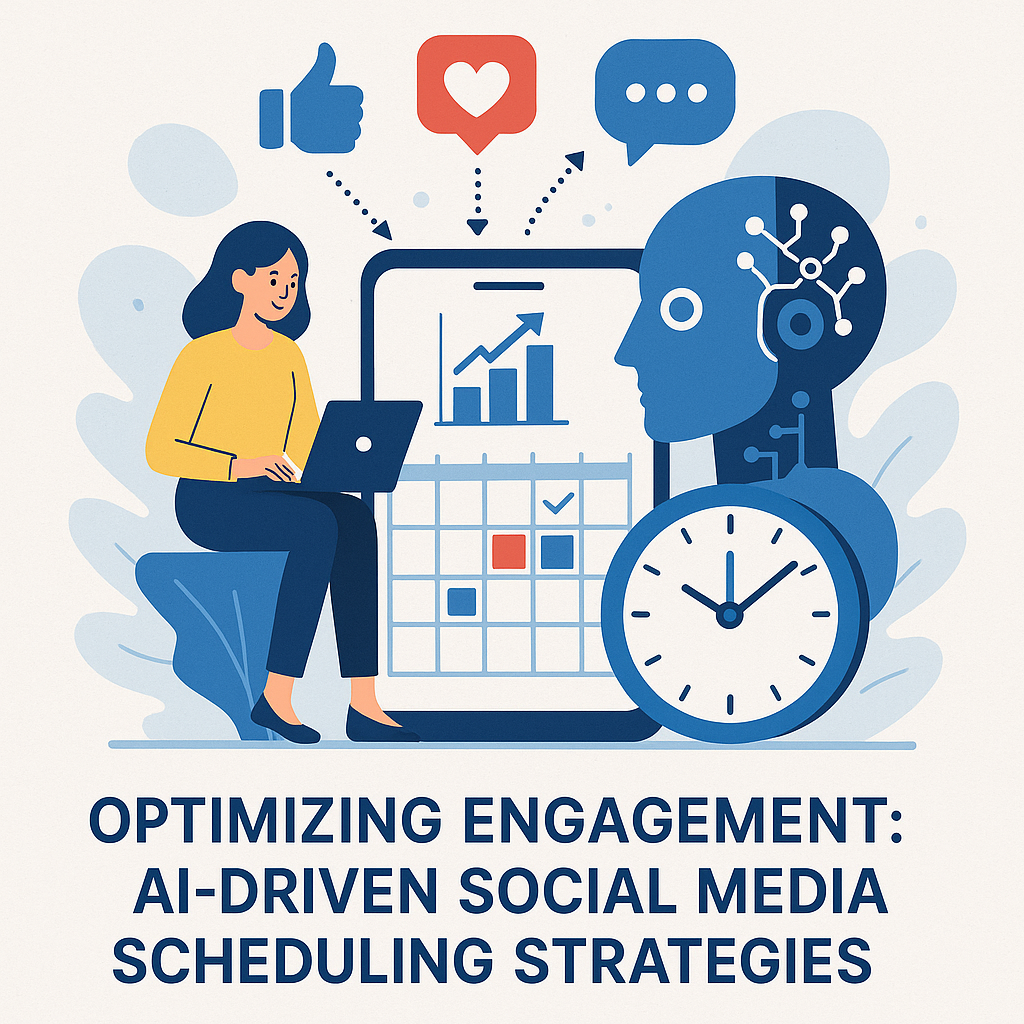 OPTIMIZING ENGAGEMENT: AI-DRIVEN SOCIAL MEDIA SCHEDULING STRATEGIES